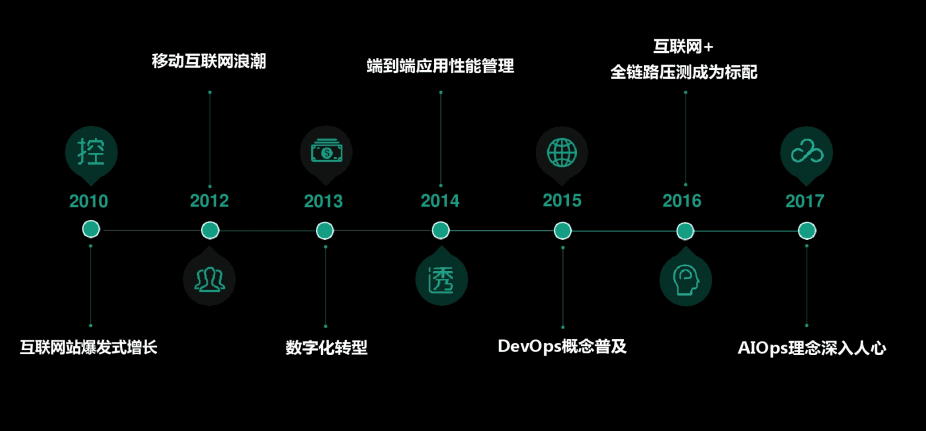 移动互联网浪潮

端到端应用性能管理

互联网+
全链路压测成为标配

控

2010

2012

2013

2014

2015

2016

2017

透

互联网站爆发式增长

数字化转型

DevOps概念普及

AIOps理念深入人心